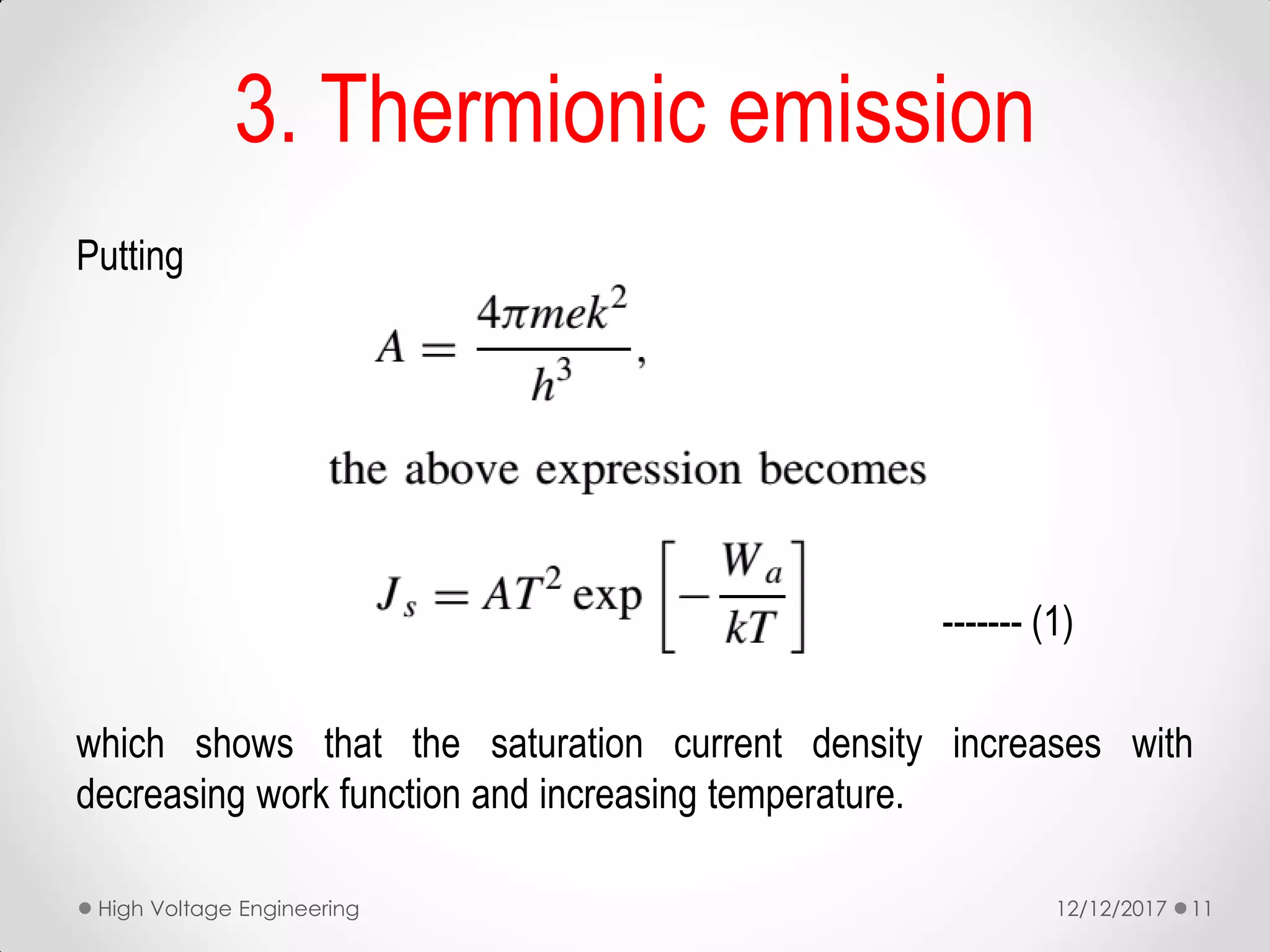 3. Thermionic emission

Putting

$A = \frac{4\pi mek^2}{h^3},$

the above expression becomes

$J_s = AT^2 \exp\left[-\frac{W_a}{kT}\right]$ ------- (1)

which shows that the saturation current density increases with decreasing work function and increasing temperature.

High Voltage Engineering

12/12/2017 11